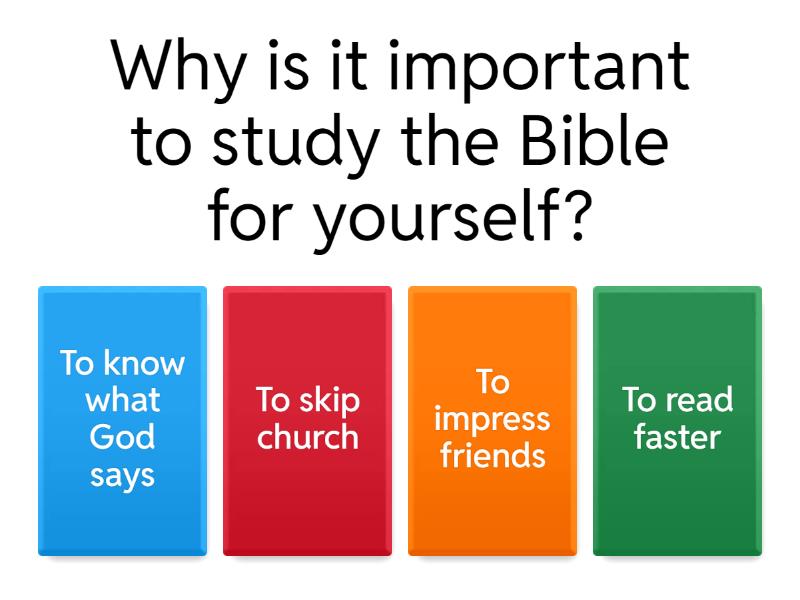 Why is it important to study the Bible for yourself?

To know what God says

To skip church

To impress friends

To read faster